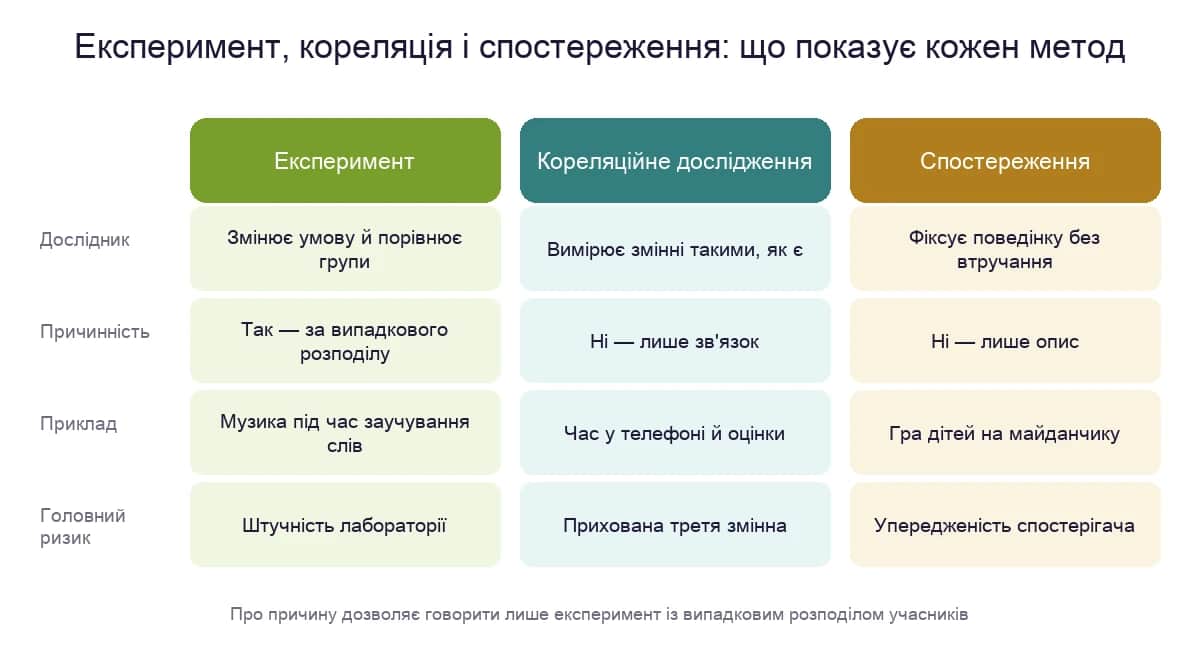 Експеримент, кореляція і спостереження: що показує кожен метод

| | Експеримент | Кореляційне дослідження | Спостереження |
|---|---|---|---|
| Дослідник | Змінює умову й порівнює групи | Вимірює змінні такими, як є | Фіксує поведінку без втручання |
| Причинність | Так — за випадкового розподілу | Ні — лише зв'язок | Ні — лише опис |
| Приклад | Музика під час заучування слів | Час у телефоні й оцінки | Гра дітей на майданчику |
| Головний ризик | Штучність лабораторії | Прихована третя змінна | Упередженість спостерігача |

Про причину дозволяє говорити лише експеримент із випадковим розподілом учасників